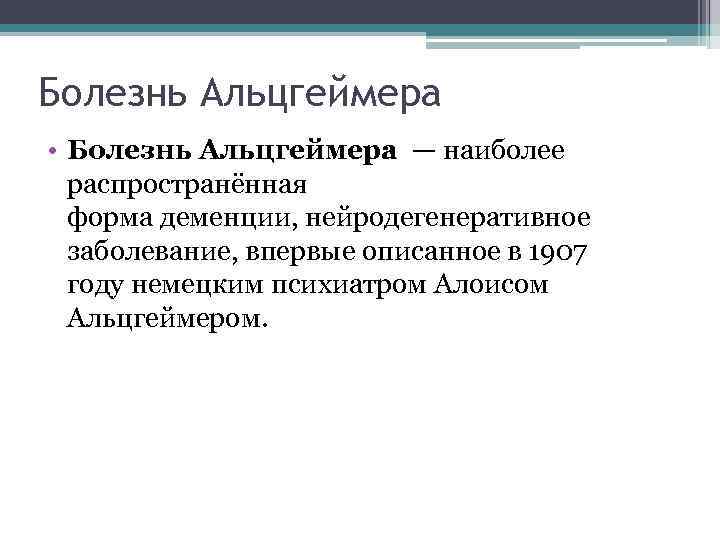 Болезнь Альцгеймера

• Болезнь Альцгеймера — наиболее распространённая форма деменции, нейродегенеративное заболевание, впервые описанное в 1907 году немецким психиатром Алоисом Альцгеймером.